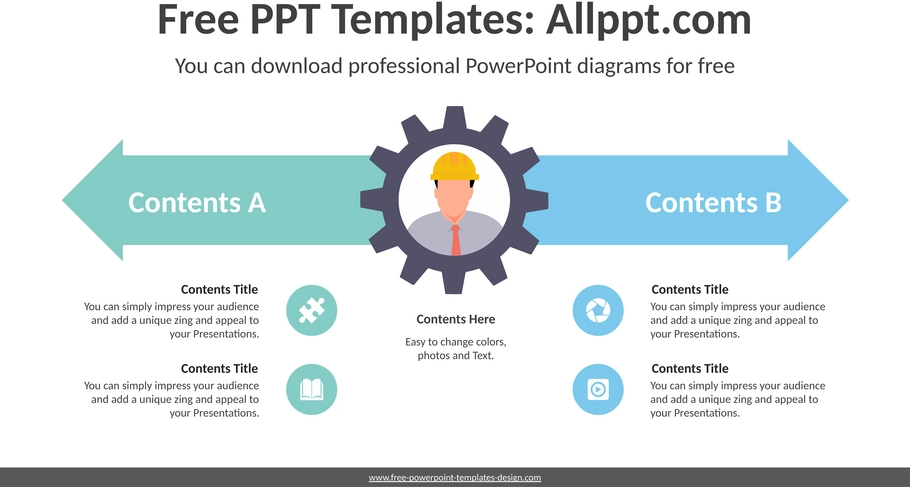 Free PPT Templates: Allppt.com

You can download professional PowerPoint diagrams for free

Contents A

Contents B

Contents Title
You can simply impress your audience and add a unique zing and appeal to your Presentations.

Contents Title
You can simply impress your audience and add a unique zing and appeal to your Presentations.

Contents Here
Easy to change colors, photos and Text.

Contents Title
You can simply impress your audience and add a unique zing and appeal to your Presentations.

Contents Title
You can simply impress your audience and add a unique zing and appeal to your Presentations.

www.free-powerpoint-templates-design.com